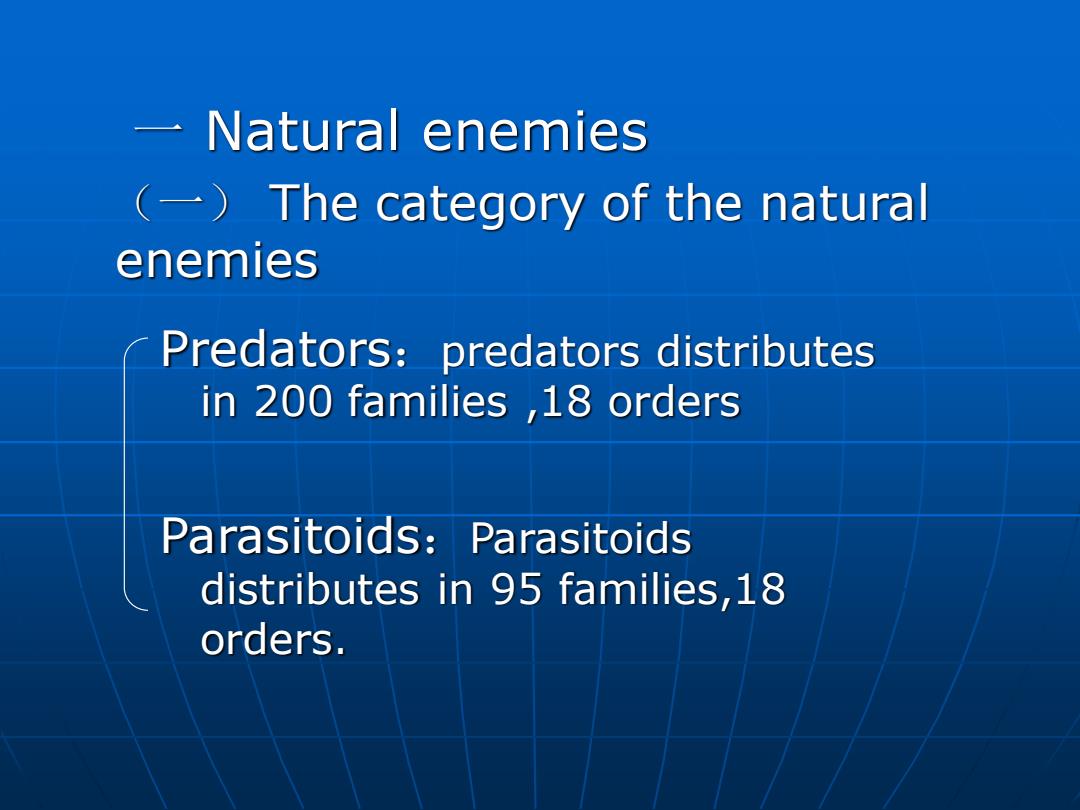 一 Natural enemies
（一） The category of the natural enemies

Predators：predators distributes in 200 families ,18 orders

Parasitoids：Parasitoids distributes in 95 families,18 orders.